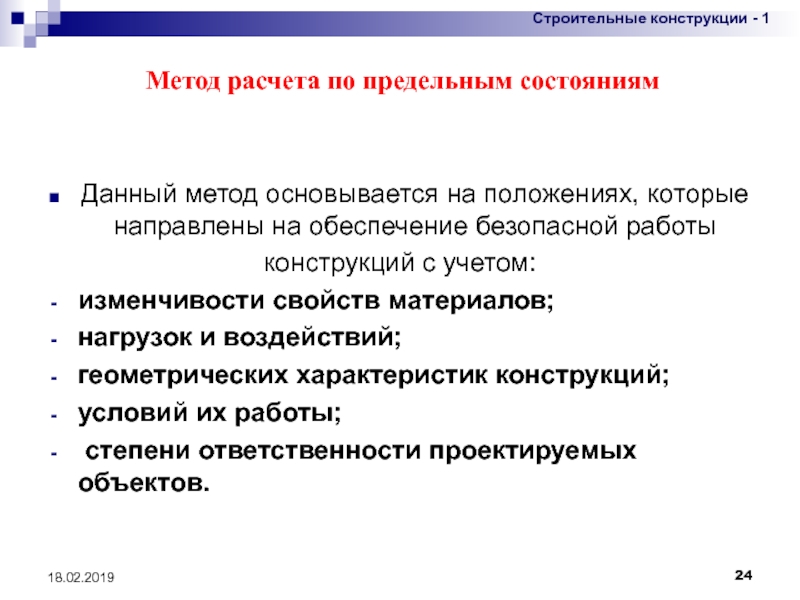 Строительные конструкции - 1

Метод расчета по предельным состояниям

Данный метод основывается на положениях, которые направлены на обеспечение безопасной работы конструкций с учетом:

- изменчивости свойств материалов;
- нагрузок и воздействий;
- геометрических характеристик конструкций;
- условий их работы;
- степени ответственности проектируемых объектов.

18.02.2019

24